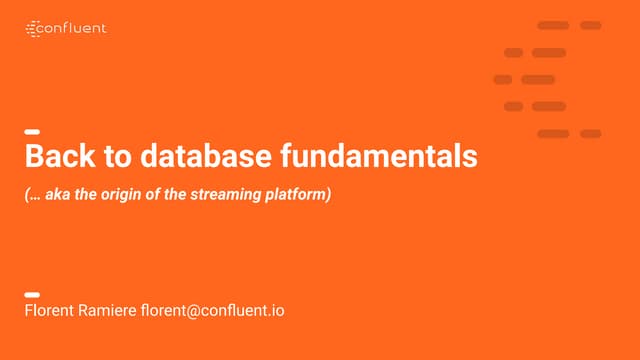 confluent

Back to database fundamentals

(… aka the origin of the streaming platform)

Florent Ramiere florent@confluent.io